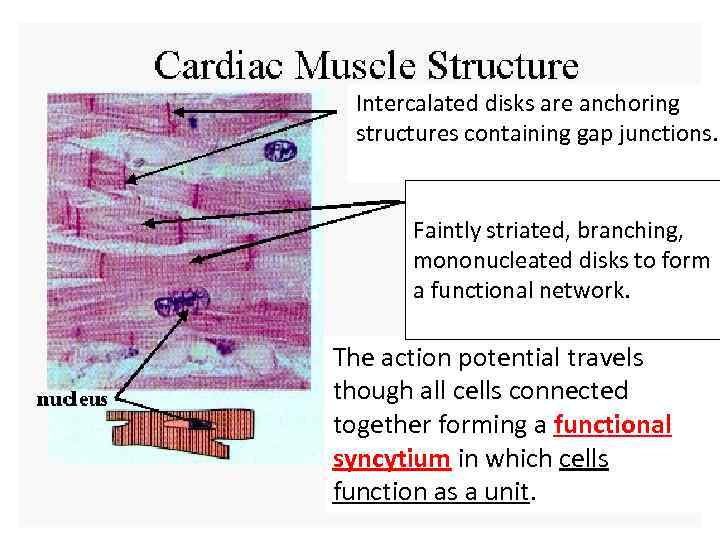 Cardiac Muscle Structure

Intercalated disks are anchoring structures containing gap junctions.

Faintly striated, branching, mononucleated disks to form a functional network.

nucleus

The action potential travels though all cells connected together forming a functional syncytium in which cells function as a unit.